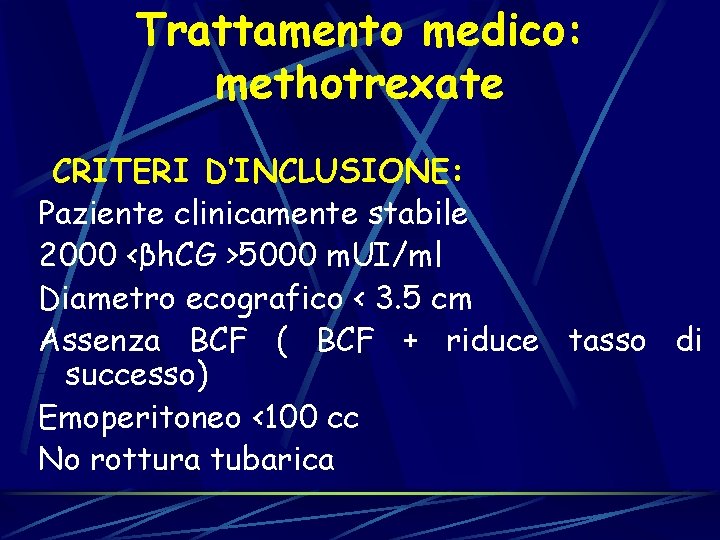 Trattamento medico: methotrexate

CRITERI D'INCLUSIONE:

Paziente clinicamente stabile

2000 <βhCG >5000 mUI/ml

Diametro ecografico < 3.5 cm

Assenza BCF ( BCF + riduce tasso di successo)

Emoperitoneo <100 cc

No rottura tubarica